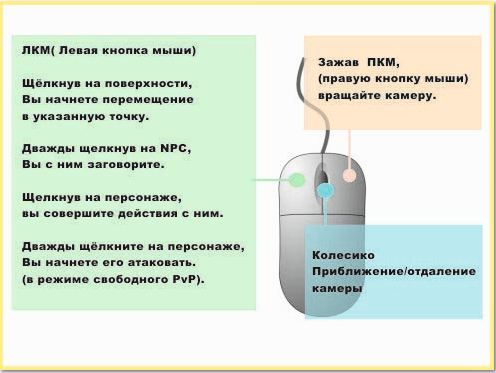 ЛКМ( Левая кнопка мыши)

Щёлкнув на поверхности, Вы начнете перемещение в указанную точку.

Дважды щелкнув на NPC, Вы с ним заговорите.

Щелкнув на персонаже, вы совершите действия с ним.

Дважды щёлкните на персонаже, Вы начнете его атаковать. (в режиме свободного PvP).

Зажав ПКМ, (правую кнопку мыши) вращайте камеру.

Колесико Приближение/отдаление камеры